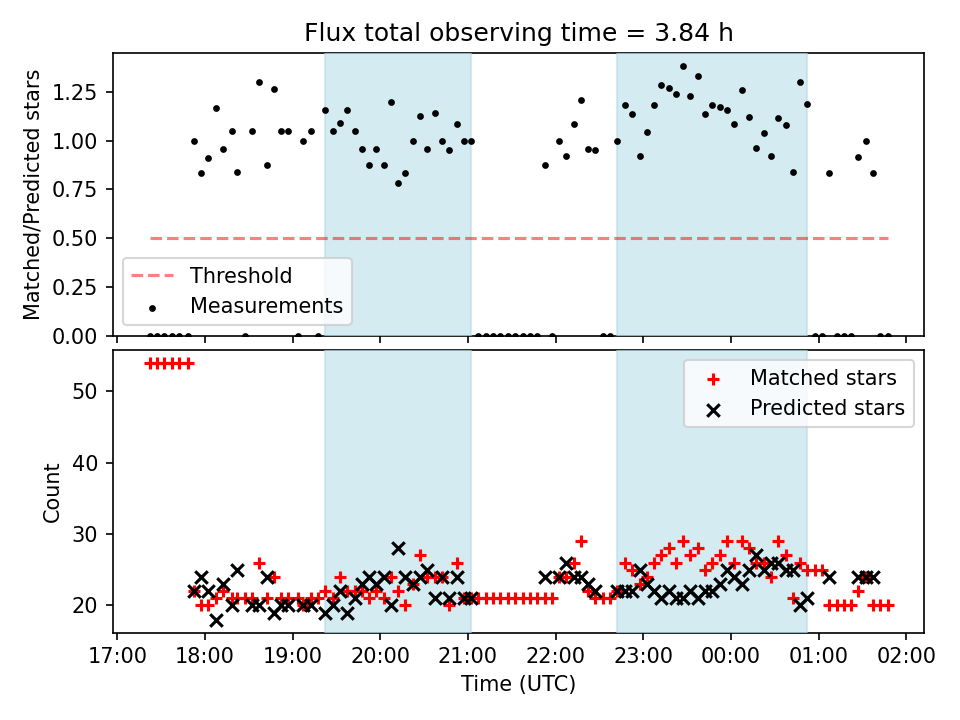 Flux total observing time = 3.84 h

Matched/Predicted stars

1.25
1.00
0.75
0.50
0.25
0.00

Threshold
Measurements

Count

50
40
30
20

Matched stars
Predicted stars

17:00 18:00 19:00 20:00 21:00 22:00 23:00 00:00 01:00 02:00

Time (UTC)